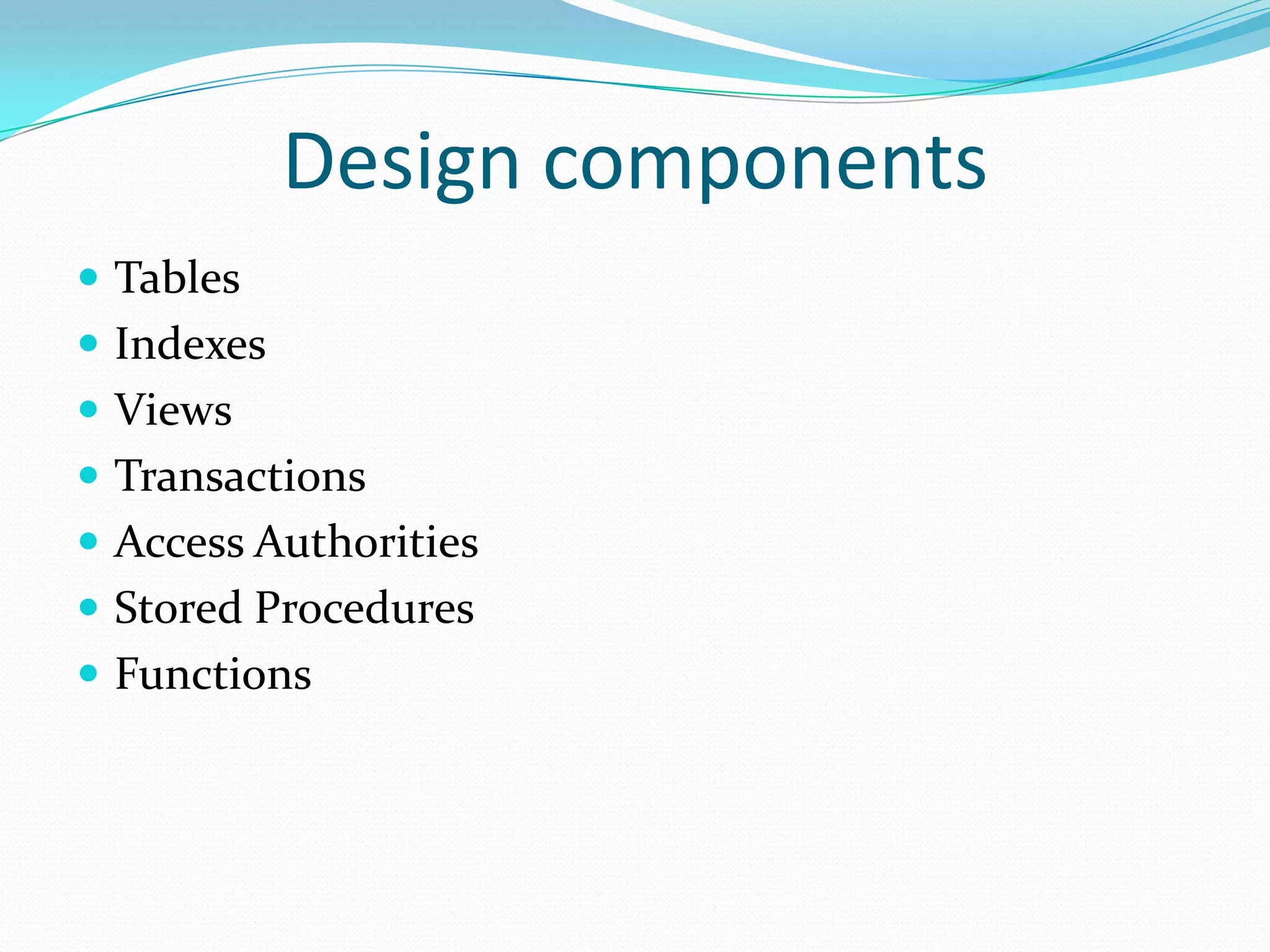 Design components

- Tables
- Indexes
- Views
- Transactions
- Access Authorities
- Stored Procedures
- Functions